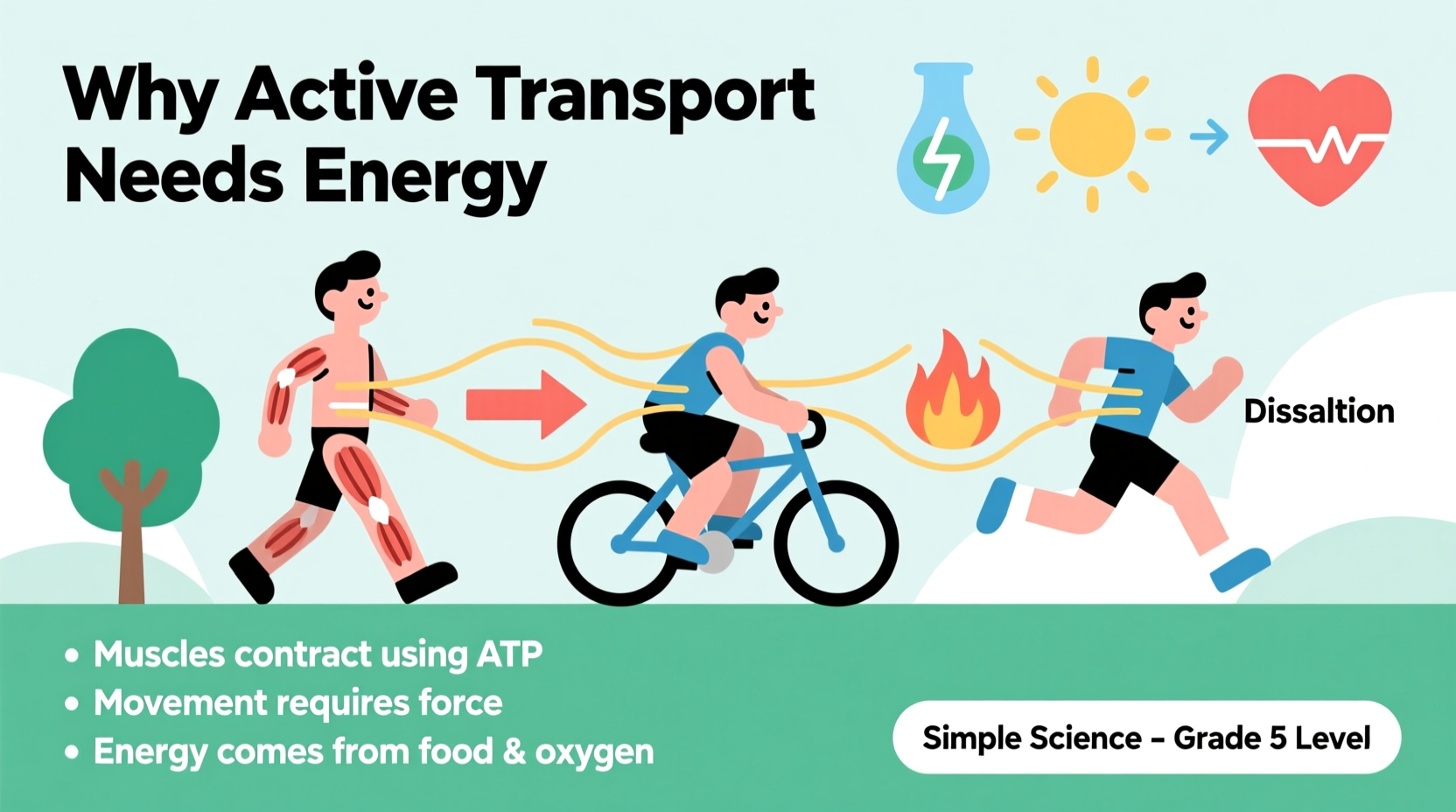 Why Active Transport Needs Energy

Dissaltion

• Muscles contract using ATP
• Movement requires force
• Energy comes from food & oxygen

Simple Science – Grade 5 Level